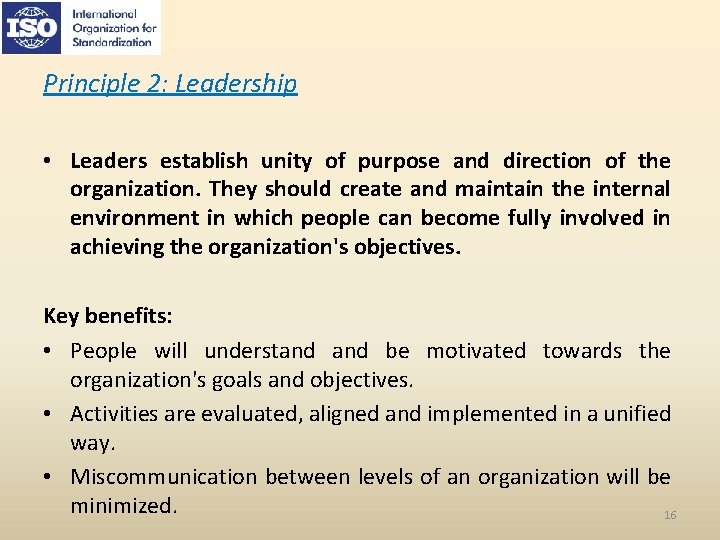 ISO International Organization for Standardization

Principle 2: Leadership

• Leaders establish unity of purpose and direction of the organization. They should create and maintain the internal environment in which people can become fully involved in achieving the organization's objectives.

Key benefits:

• People will understand and be motivated towards the organization's goals and objectives.

• Activities are evaluated, aligned and implemented in a unified way.

• Miscommunication between levels of an organization will be minimized.

16